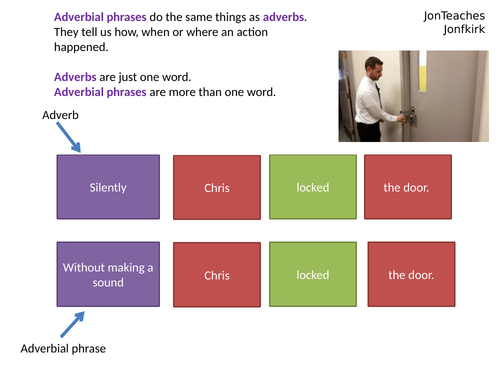 Adverbial phrases do the same things as adverbs. They tell us how, when or where an action happened.

Adverbs are just one word.
Adverbial phrases are more than one word.

JonTeaches
Jonfkirk

Adverb

Silently

Chris

locked

the door.

Without making a sound

Chris

locked

the door.

Adverbial phrase